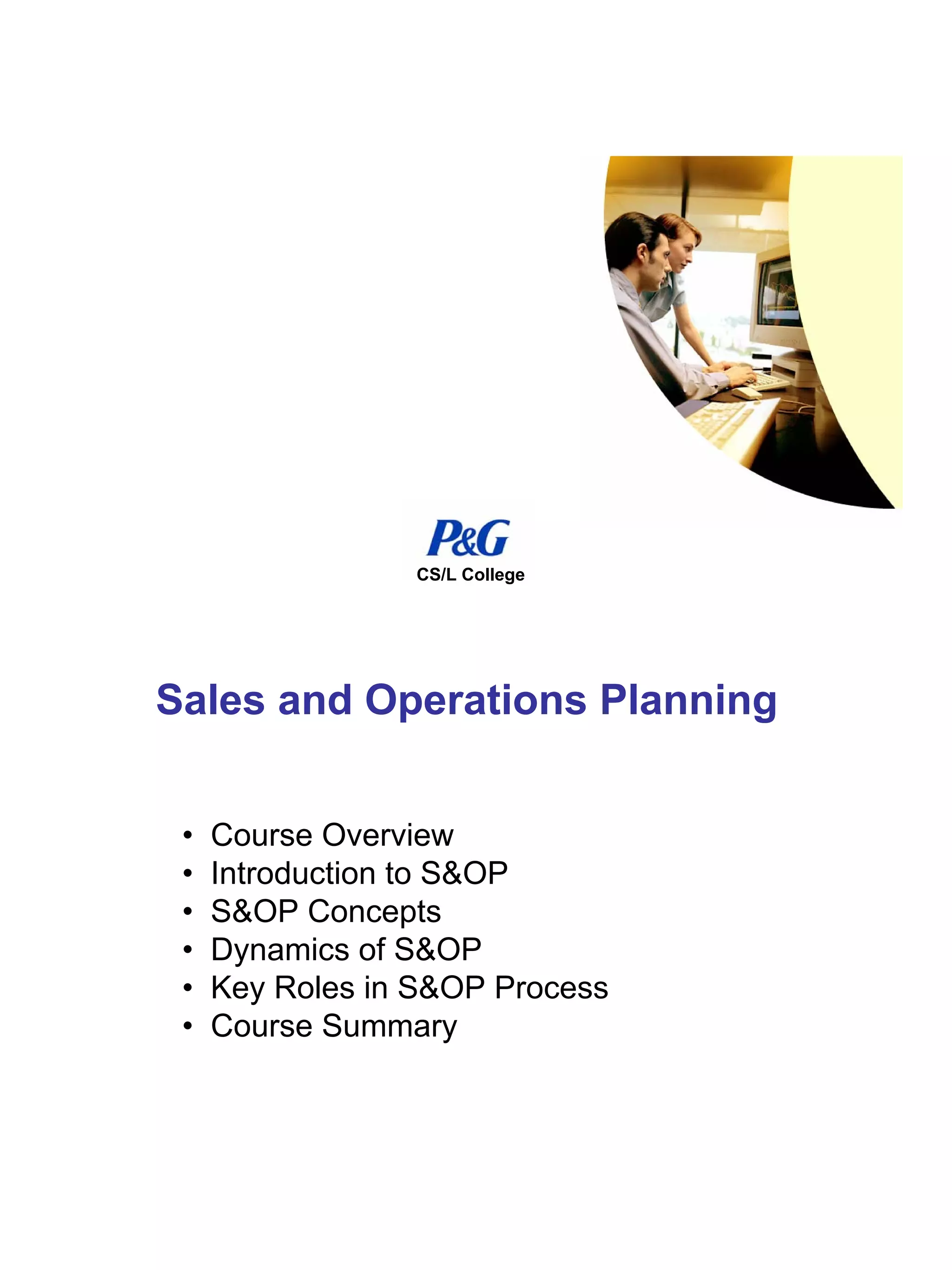 P&G
CS/L College

Sales and Operations Planning

• Course Overview
• Introduction to S&OP
• S&OP Concepts
• Dynamics of S&OP
• Key Roles in S&OP Process
• Course Summary